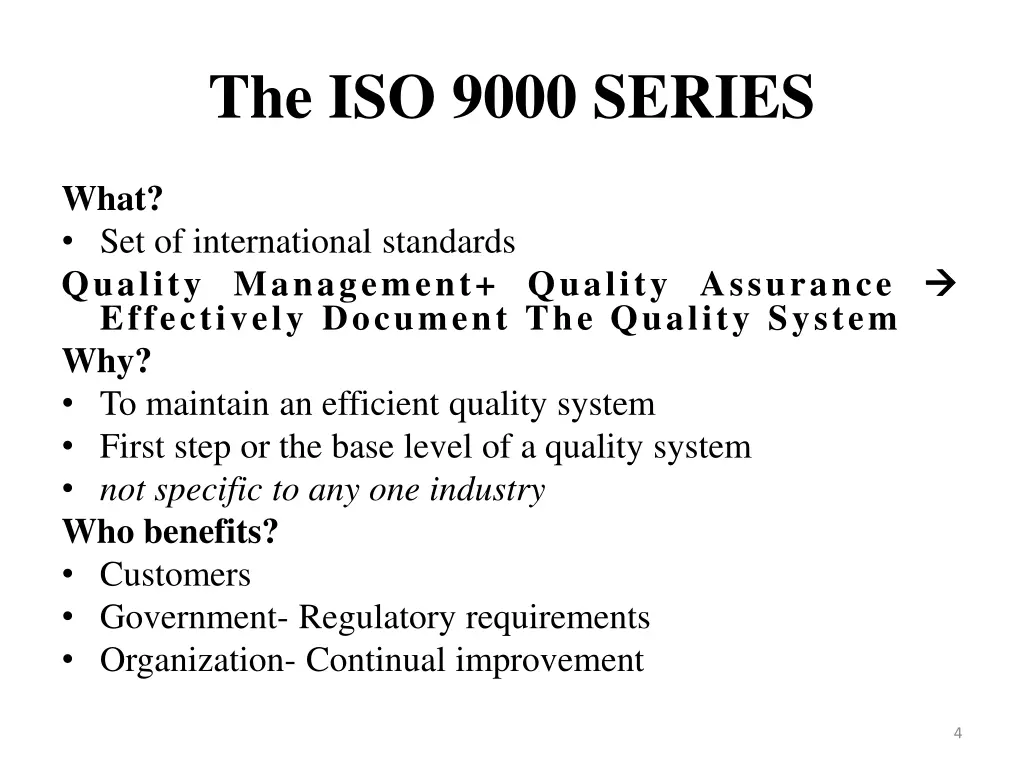 The ISO 9000 SERIES

What?
• Set of international standards
Quality Management+ Quality Assurance → Effectively Document The Quality System
Why?
• To maintain an efficient quality system
• First step or the base level of a quality system
• not specific to any one industry
Who benefits?
• Customers
• Government- Regulatory requirements
• Organization- Continual improvement

4